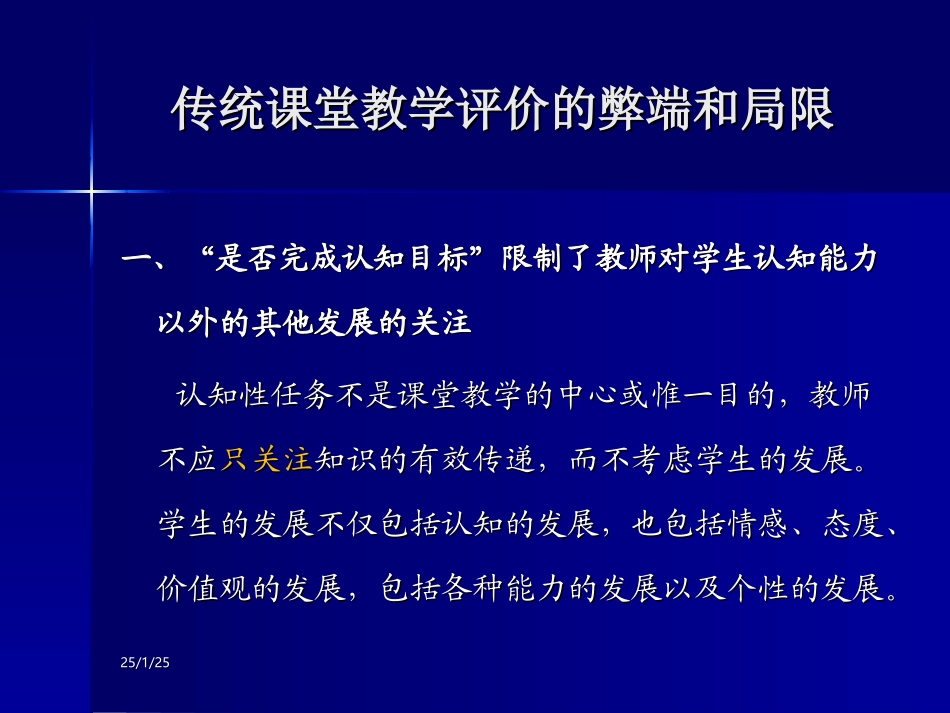 传统课堂教学评价的弊端和局限

一、“是否完成认知目标”限制了教师对学生认知能力以外的其他发展的关注

认知性任务不是课堂教学的中心或惟一目的，教师不应只关注知识的有效传递，而不考虑学生的发展。学生的发展不仅包括认知的发展，也包括情感、态度、价值观的发展，包括各种能力的发展以及个性的发展。

25/1/25